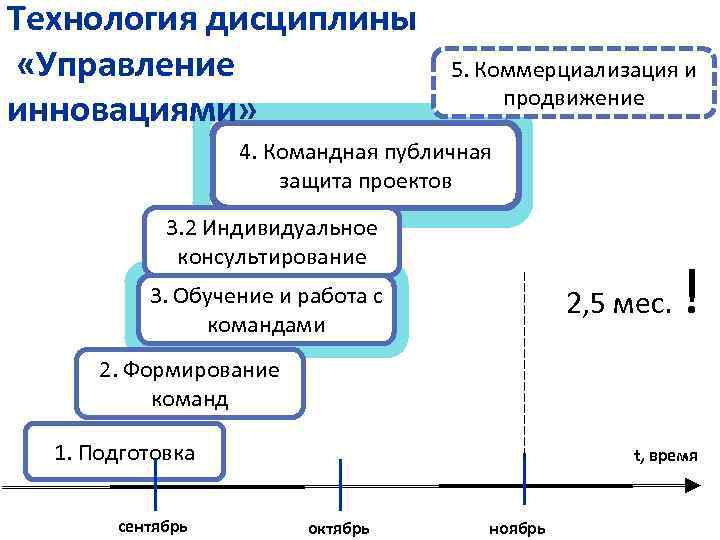 Технология дисциплины «Управление инновациями»

5. Коммерциализация и продвижение

4. Командная публичная защита проектов

3.2 Индивидуальное консультирование

3. Обучение и работа с командами

2,5 мес. !

2. Формирование команд

1. Подготовка

t, время

сентябрь

октябрь

ноябрь